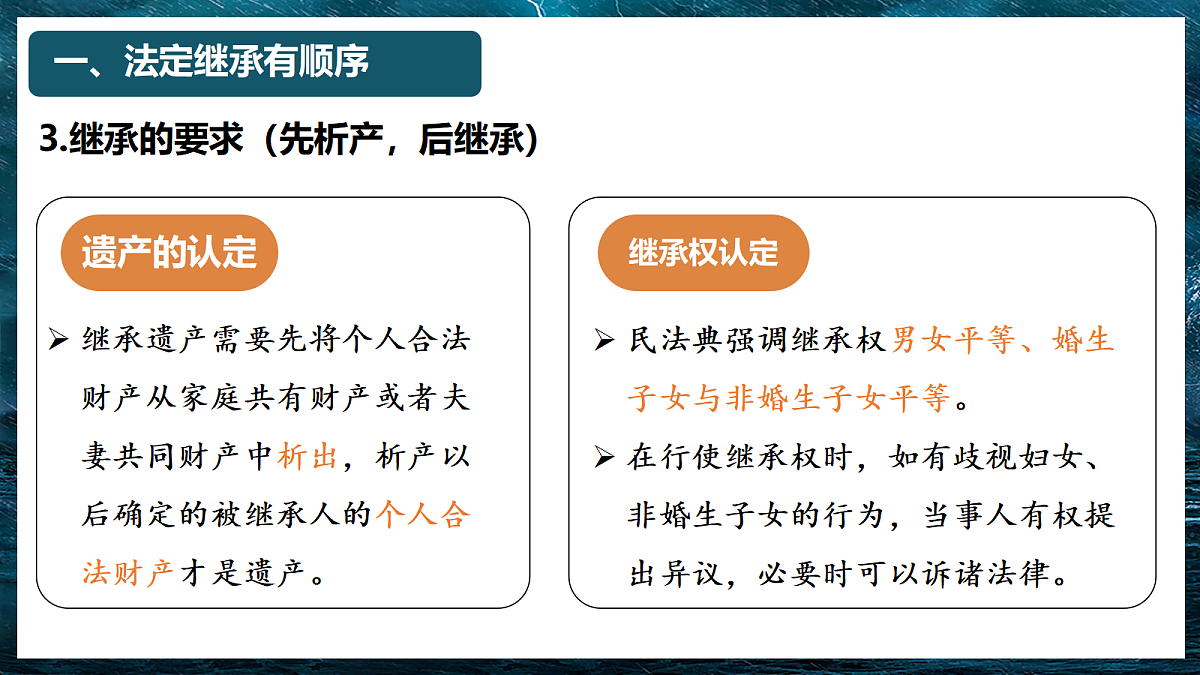 一、法定继承有顺序

3.继承的要求（先析产，后继承）

遗产的认定

➢ 继承遗产需要先将个人合法财产从家庭共有财产或者夫妻共同财产中析出，析产以后确定的被继承人的个人合法财产才是遗产。

继承权认定

➢ 民法典强调继承权男女平等、婚生子女与非婚生子女平等。

➢ 在行使继承权时，如有歧视妇女、非婚生子女的行为，当事人有权提出异议，必要时可以诉诸法律。